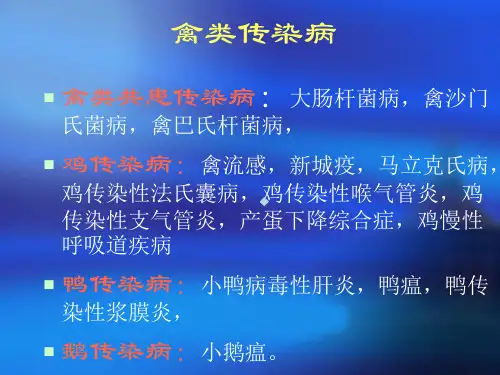 禽类传染病

禽类共患传染病： 大肠杆菌病，禽沙门氏菌病，禽巴氏杆菌病，

鸡传染病： 禽流感，新城疫，马立克氏病，鸡传染性法氏囊病，鸡传染性喉气管炎，鸡传染性支气管炎，产蛋下降综合症，鸡慢性呼吸道疾病

鸭传染病： 小鸭病毒性肝炎，鸭瘟，鸭传染性浆膜炎，

鹅传染病： 小鹅瘟。